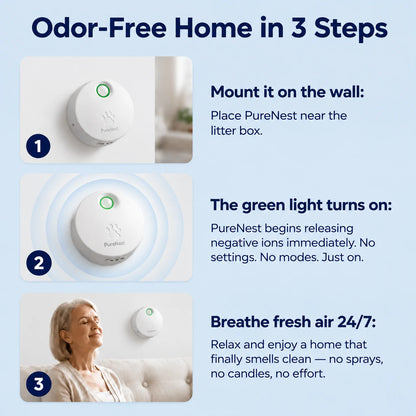 Odor-Free Home in 3 Steps

PureNest

1

Mount it on the wall:

Place PureNest near the litter box.

PureNest

2

The green light turns on:

PureNest begins releasing negative ions immediately. No settings. No modes. Just on.

3

Breathe fresh air 24/7:

Relax and enjoy a home that finally smells clean — no sprays, no candles, no effort.